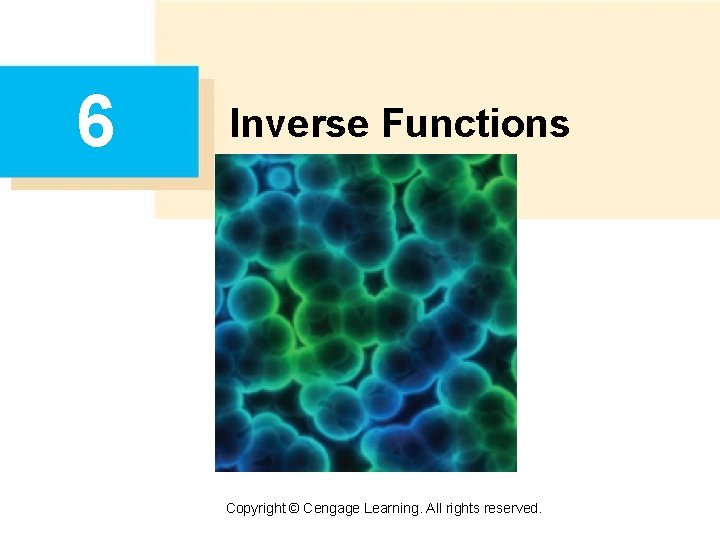 6

Inverse Functions

Copyright © Cengage Learning. All rights reserved.